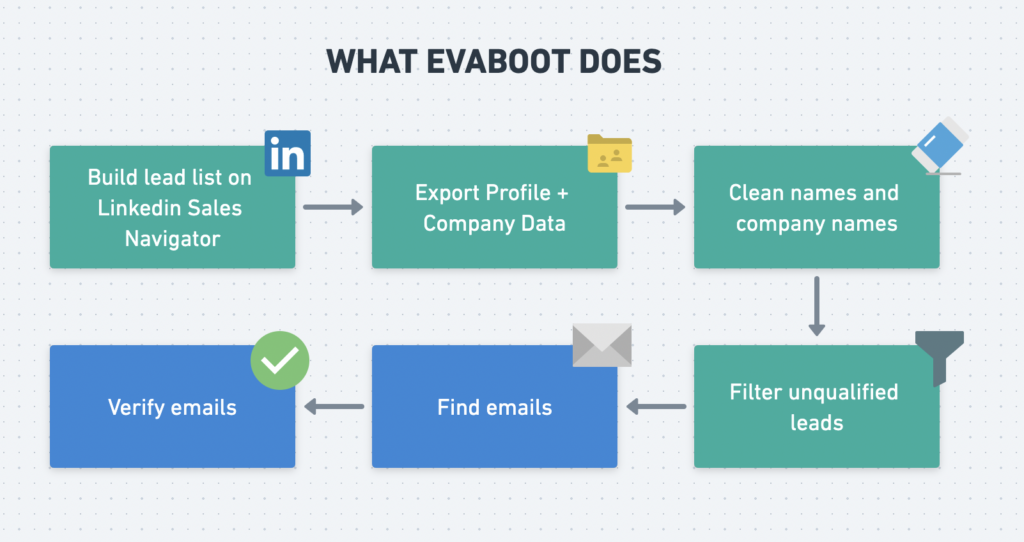 WHAT EVABOOT DOES

in

Build lead list on Linkedin Sales Navigator

Export Profile + Company Data

Clean names and company names

Filter unqualified leads

Find emails

Verify emails